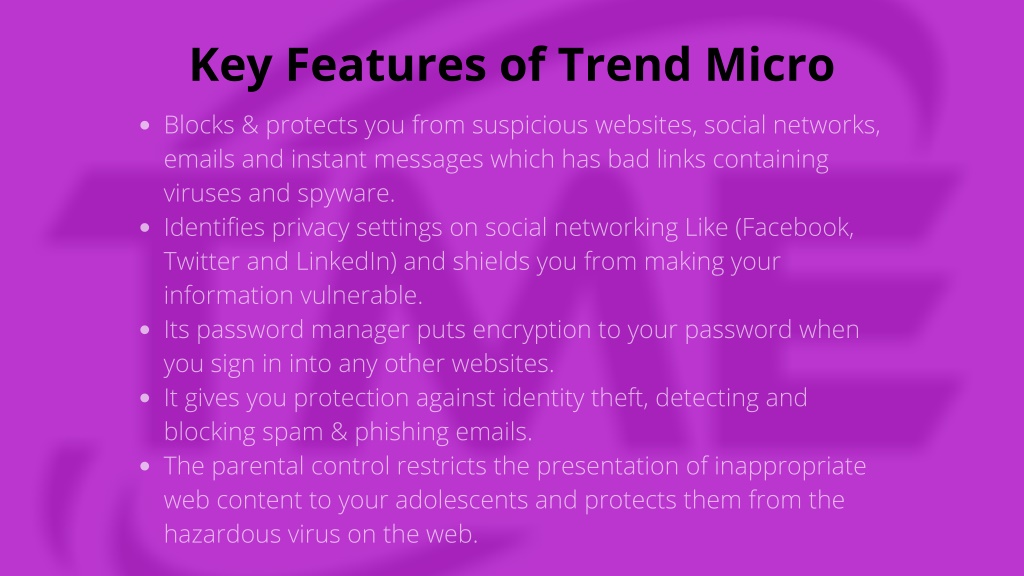 Key Features of Trend Micro

- Blocks & protects you from suspicious websites, social networks, emails and instant messages which has bad links containing viruses and spyware.
- Identifies privacy settings on social networking Like (Facebook, Twitter and LinkedIn) and shields you from making your information vulnerable.
- Its password manager puts encryption to your password when you sign in into any other websites.
- It gives you protection against identity theft, detecting and blocking spam & phishing emails.
- The parental control restricts the presentation of inappropriate web content to your adolescents and protects them from the hazardous virus on the web.